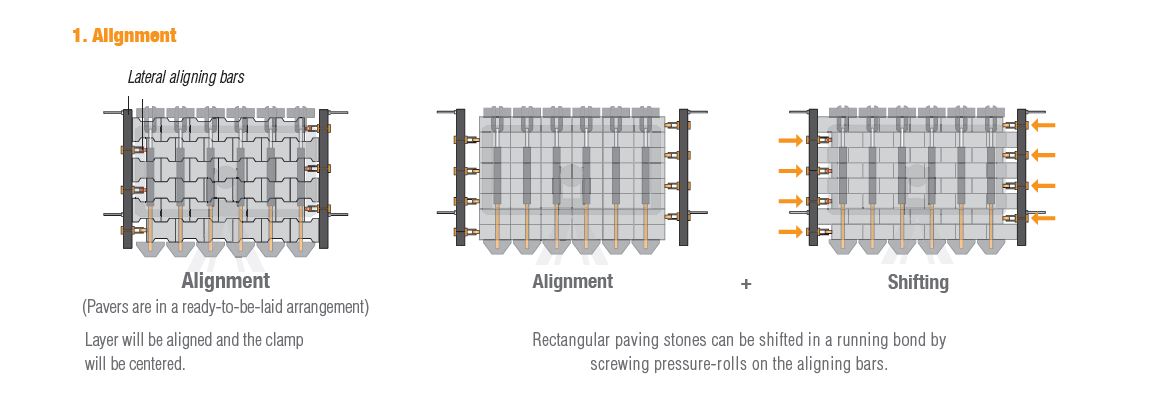 1. Alignment

Lateral aligning bars

Alignment
(Pavers are in a ready-to-be-laid arrangement)

Layer will be aligned and the clamp will be centered.

Alignment

+

Shifting

Rectangular paving stones can be shifted in a running bond by screwing pressure-rolls on the aligning bars.